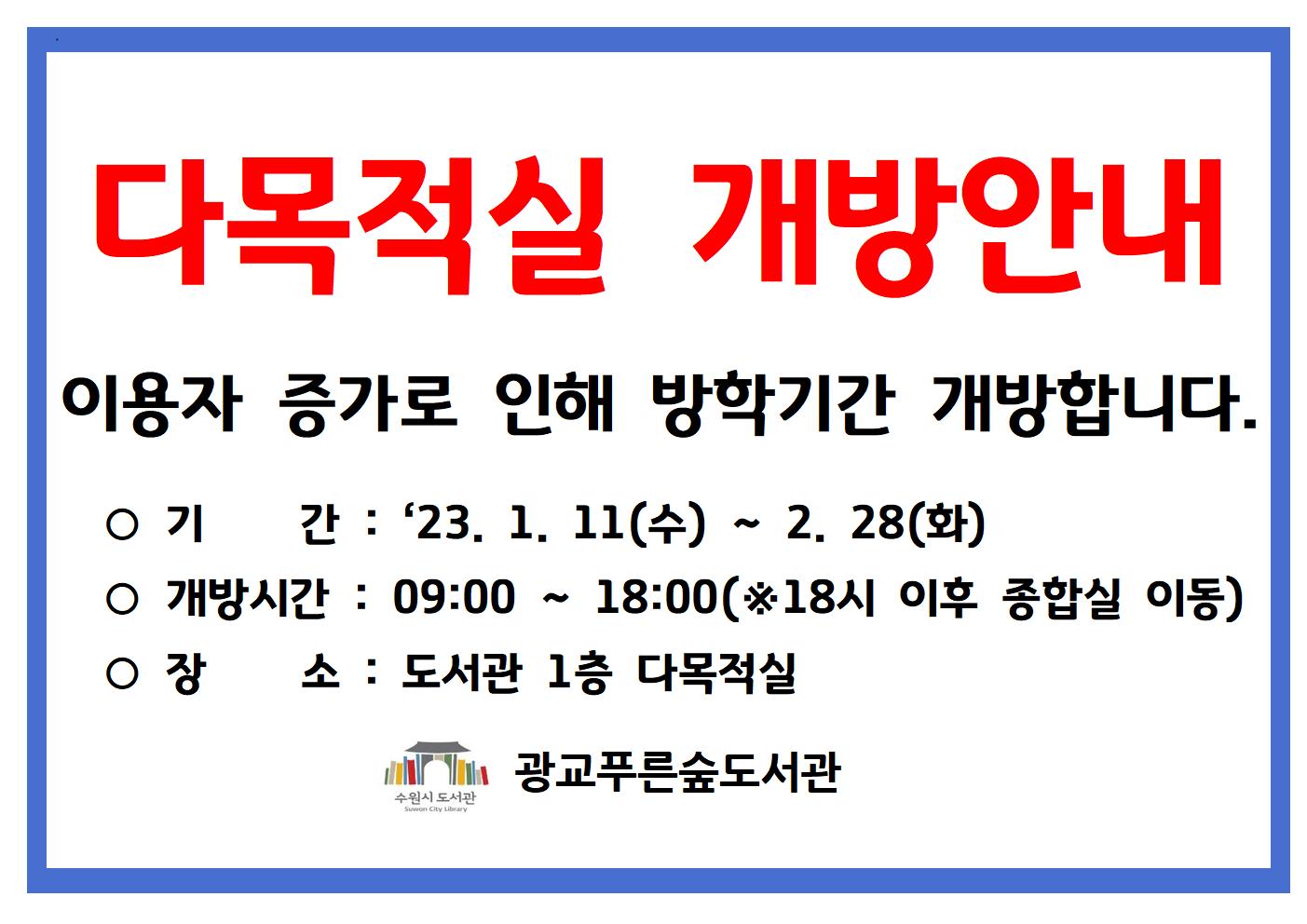 다목적실 개방안내

이용자 증가로 인해 방학기간 개방합니다.

○ 기 간 : ‘23. 1. 11(수) ~ 2. 28(화)
○ 개방시간 : 09:00 ~ 18:00(※18시 이후 종합실 이동)
○ 장 소 : 도서관 1층 다목적실

수원시 도서관
Suwon City Library
광교푸른숲도서관